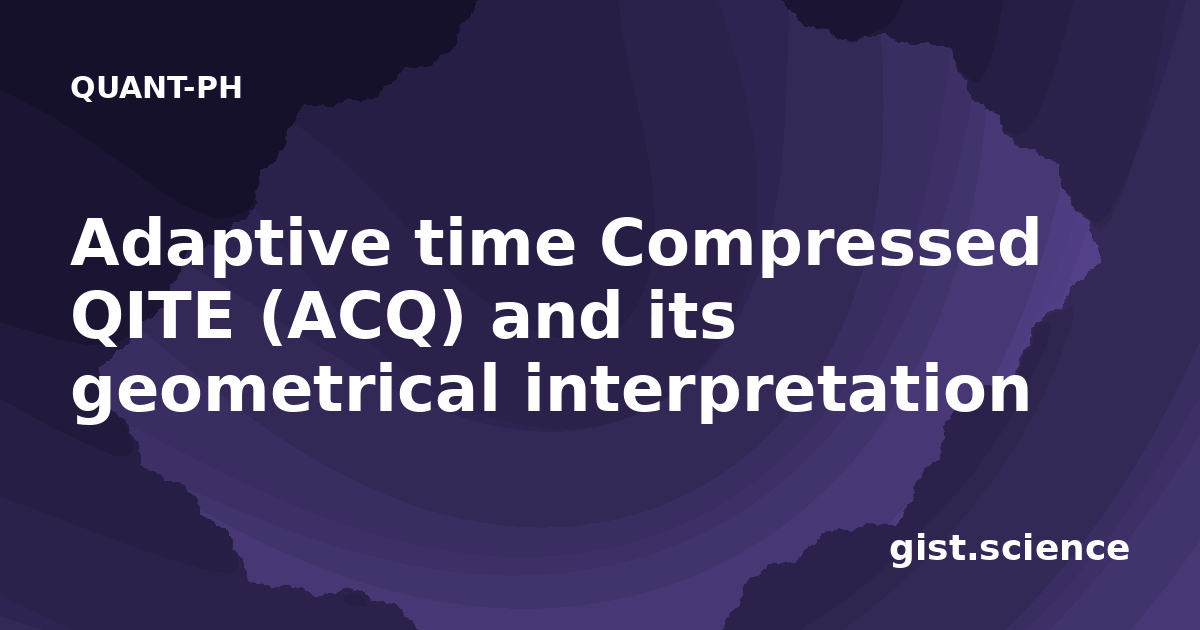 QUANT-PH

Adaptive time Compressed QITE (ACQ) and its geometrical interpretation

gist.science